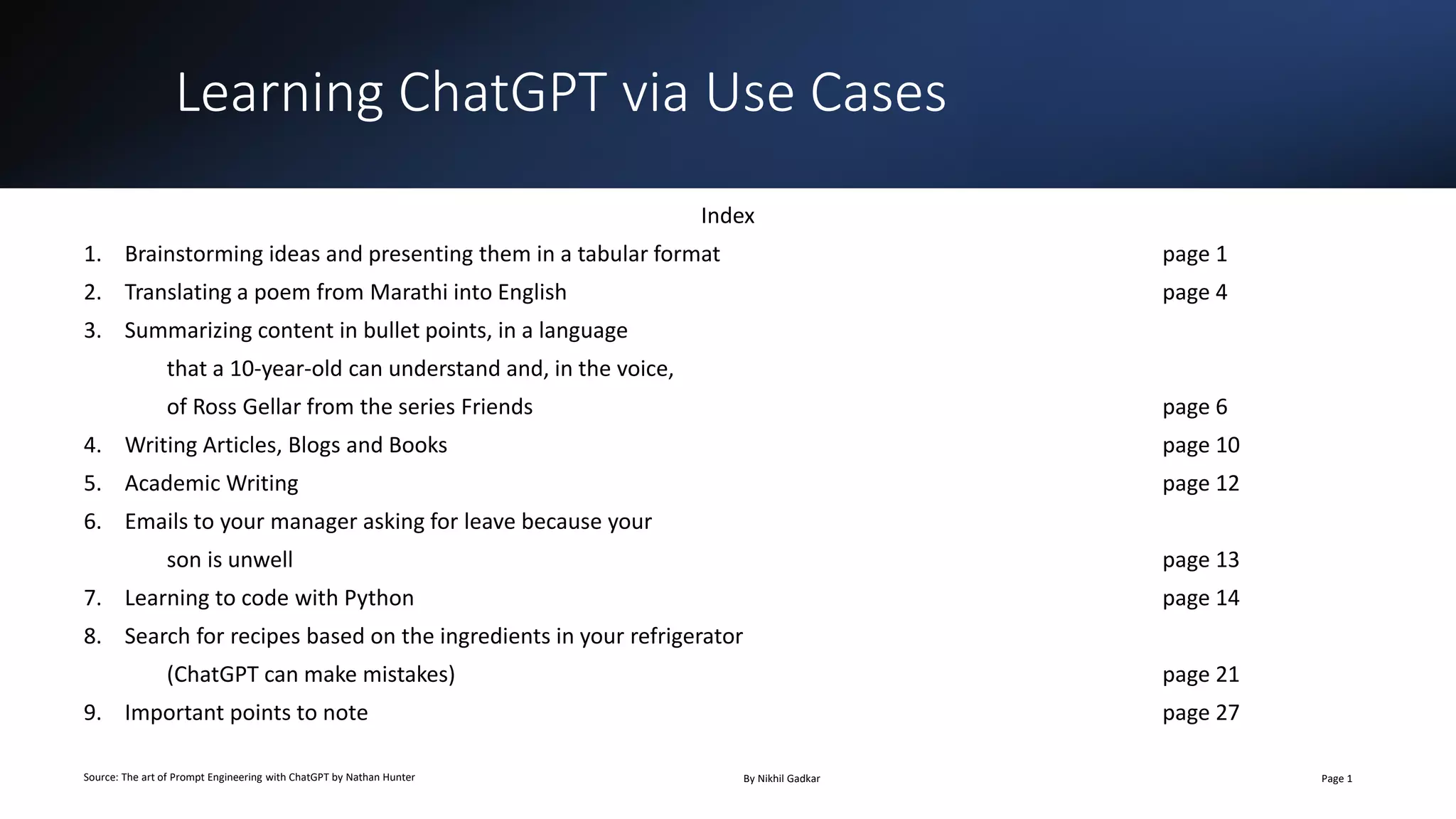 Learning ChatGPT via Use Cases

Index

1. Brainstorming ideas and presenting them in a tabular format page 1
2. Translating a poem from Marathi into English page 4
3. Summarizing content in bullet points, in a language that a 10-year-old can understand and, in the voice, of Ross Gellar from the series Friends page 6
4. Writing Articles, Blogs and Books page 10
5. Academic Writing page 12
6. Emails to your manager asking for leave because your son is unwell page 13
7. Learning to code with Python page 14
8. Search for recipes based on the ingredients in your refrigerator (ChatGPT can make mistakes) page 21
9. Important points to note page 27

Source: The art of Prompt Engineering with ChatGPT by Nathan Hunter

By Nikhil Gadkar

Page 1